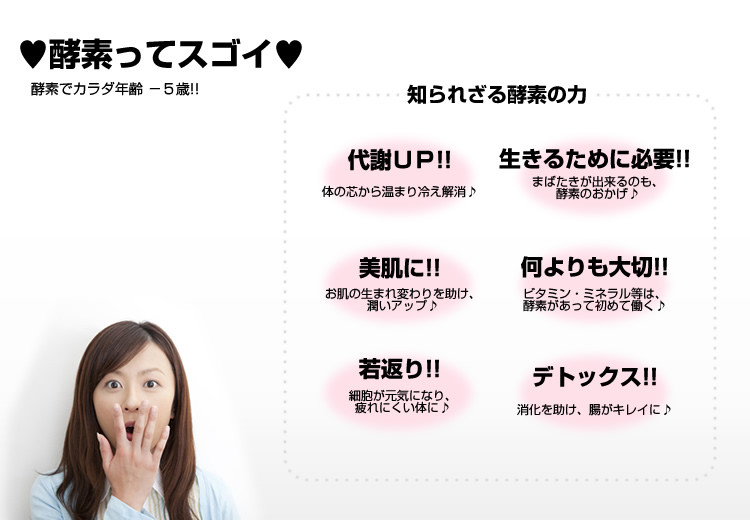 ♥酵素ってスゴイ♥

酵素でカラダ年齢 －5歳!!

知られざる酵素の力

代謝UP!!
体の芯から温まり冷え解消♪

生きるために必要!!
まばたきが出来るのも、酵素のおかげ♪

美肌に!!
お肌の生まれ変わりを助け、潤いアップ♪

何よりも大切!!
ビタミン・ミネラル等は、酵素があって初めて働く♪

若返り!!
細胞が元気になり、疲れにくい体に♪

デトックス!!
消化を助け、腸がキレイに♪